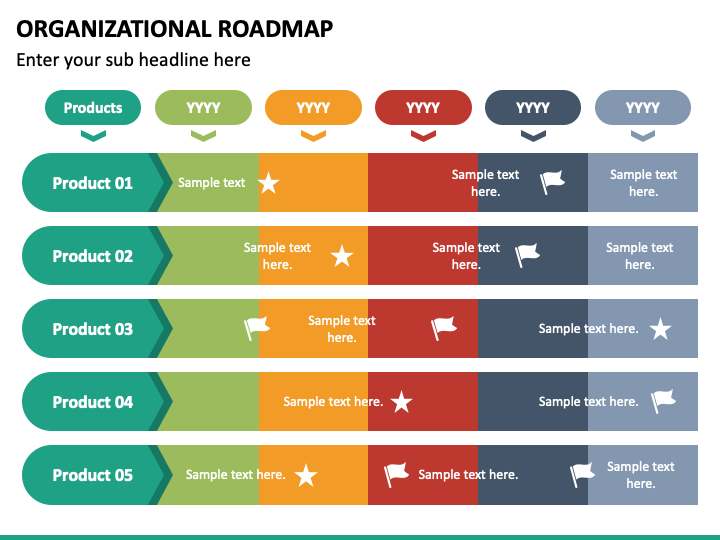 ORGANIZATIONAL ROADMAP

Enter your sub headline here

Products YYYY YYYY YYYY YYYY YYYY

Product 01 Sample text Sample text here. Sample text here.

Product 02 Sample text here. Sample text here. Sample text here.

Product 03 Sample text here. Sample text here.

Product 04 Sample text here. Sample text here.

Product 05 Sample text here. Sample text here. Sample text here.